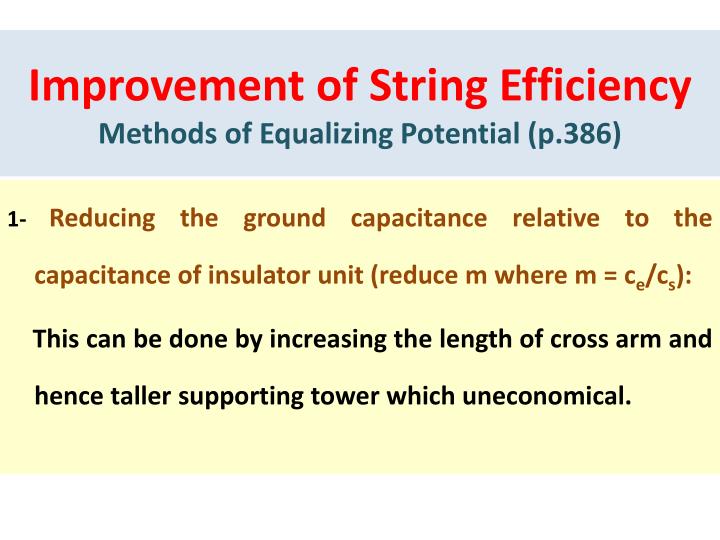 Improvement of String Efficiency
Methods of Equalizing Potential (p.386)

1- Reducing the ground capacitance relative to the capacitance of insulator unit (reduce m where m = $c_e/c_s$):

This can be done by increasing the length of cross arm and hence taller supporting tower which uneconomical.